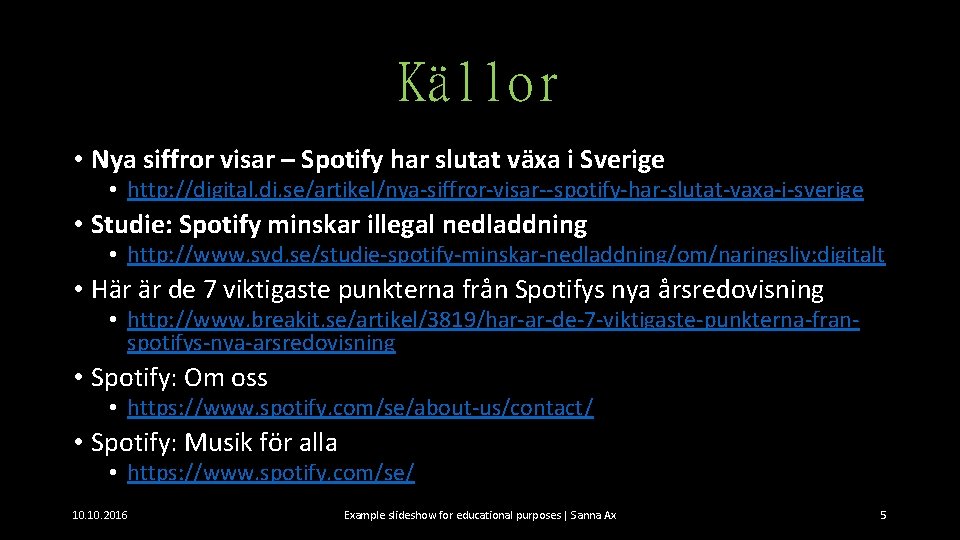 Källor

• Nya siffror visar – Spotify har slutat växa i Sverige
 • http://digital.di.se/artikel/nya-siffror-visar--spotify-har-slutat-vaxa-i-sverige

• Studie: Spotify minskar illegal nedladdning
 • http://www.svd.se/studie-spotify-minskar-nedladdning/om/naringsliv:digitalt

• Här är de 7 viktigaste punkterna från Spotifys nya årsredovisning
 • http://www.breakit.se/artikel/3819/har-ar-de-7-viktigaste-punkterna-fran-spotifys-nya-arsredovisning

• Spotify: Om oss
 • https://www.spotify.com/se/about-us/contact/

• Spotify: Musik för alla
 • https://www.spotify.com/se/

10.10.2016 Example slideshow for educational purposes | Sanna Ax 5